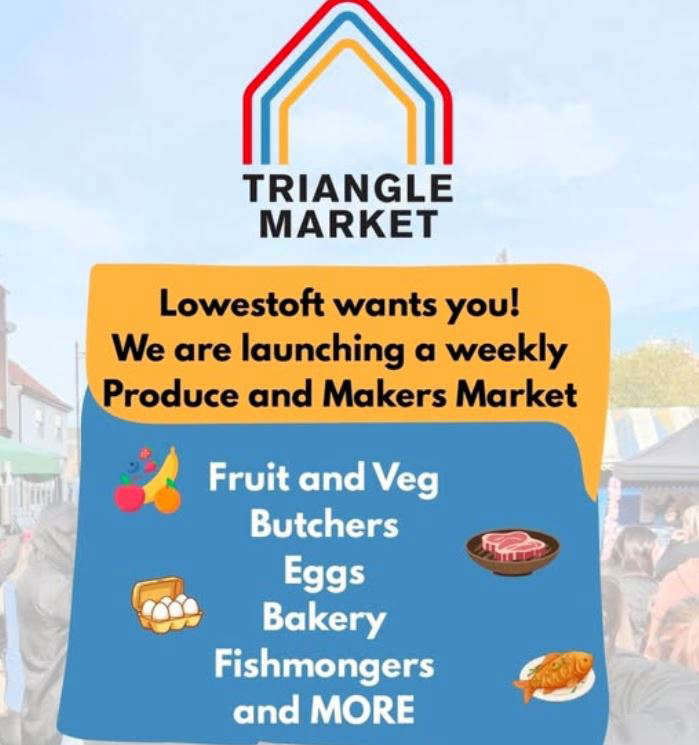 TRIANGLE
MARKET

Lowestoft wants you!
We are launching a weekly
Produce and Makers Market

Fruit and Veg
Butchers
Eggs
Bakery
Fishmongers
and MORE